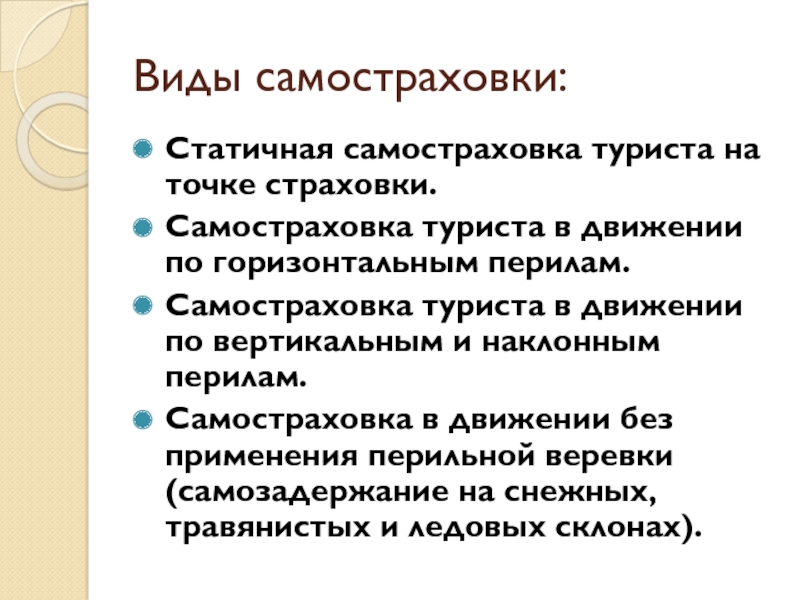 Виды самостраховки:

Статичная самостраховка туриста на точке страховки.

Самостраховка туриста в движении по горизонтальным перилам.

Самостраховка туриста в движении по вертикальным и наклонным перилам.

Самостраховка в движении без применения перильной веревки (самозадержание на снежных, травянистых и ледовых склонах).